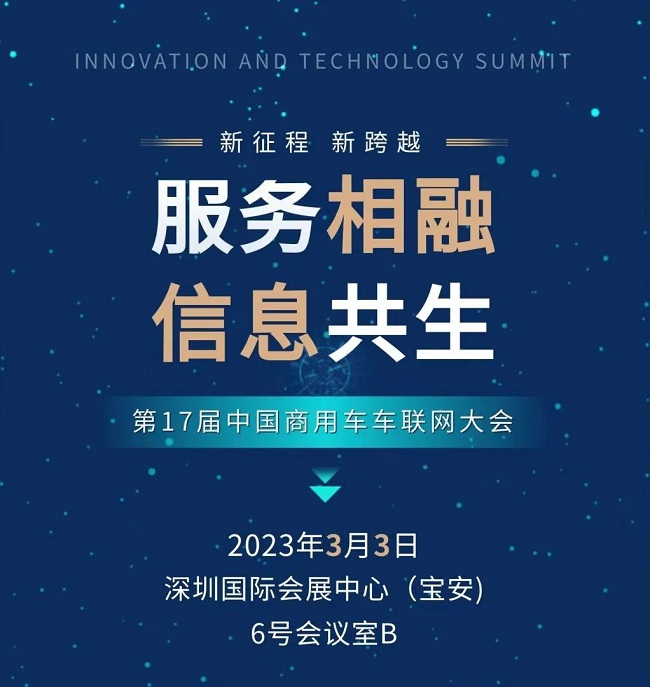 INNOVATION AND TECHNOLOGY SUMMIT

新征程 新跨越

服务相融
信息共生

第17届中国商用车车联网大会

2023年3月3日
深圳国际会展中心（宝安)
6号会议室B